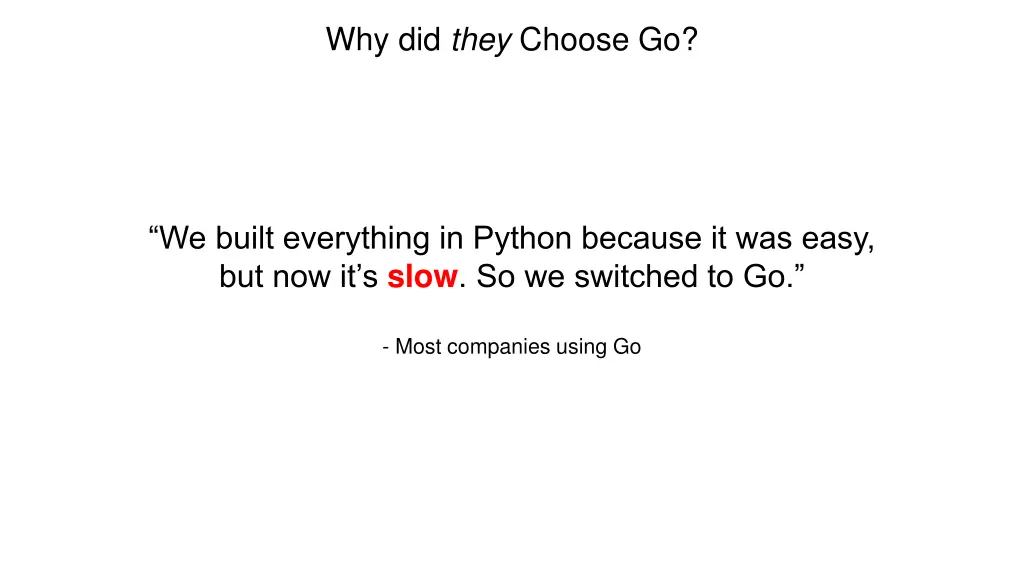 Why did they Choose Go?

“We built everything in Python because it was easy, but now it’s slow. So we switched to Go.”

- Most companies using Go